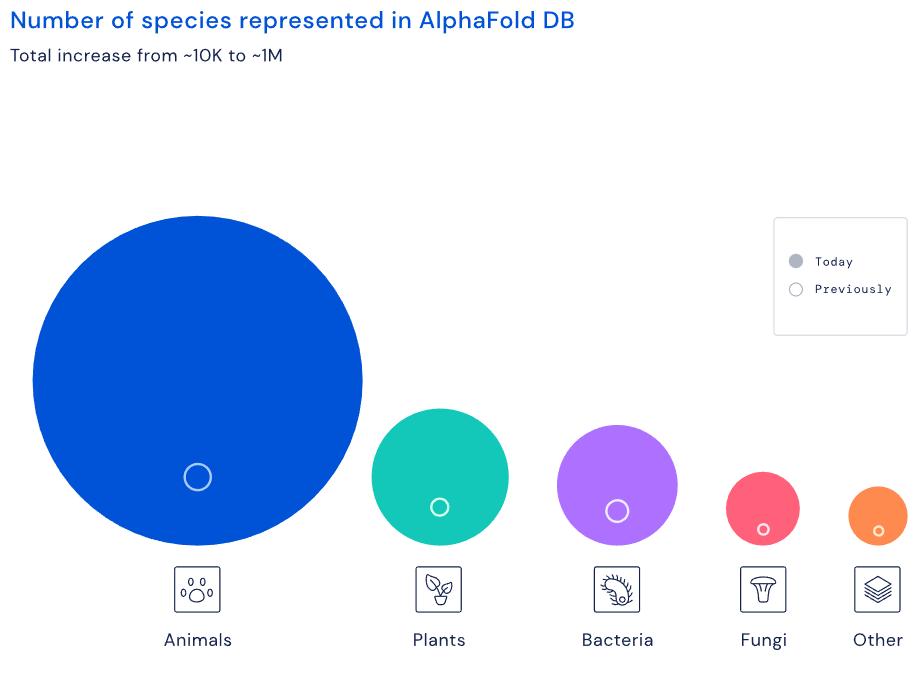 Number of species represented in AlphaFold DB

Total increase from ~10K to ~1M

Today
Previously

Animals

Plants

Bacteria

Fungi

Other